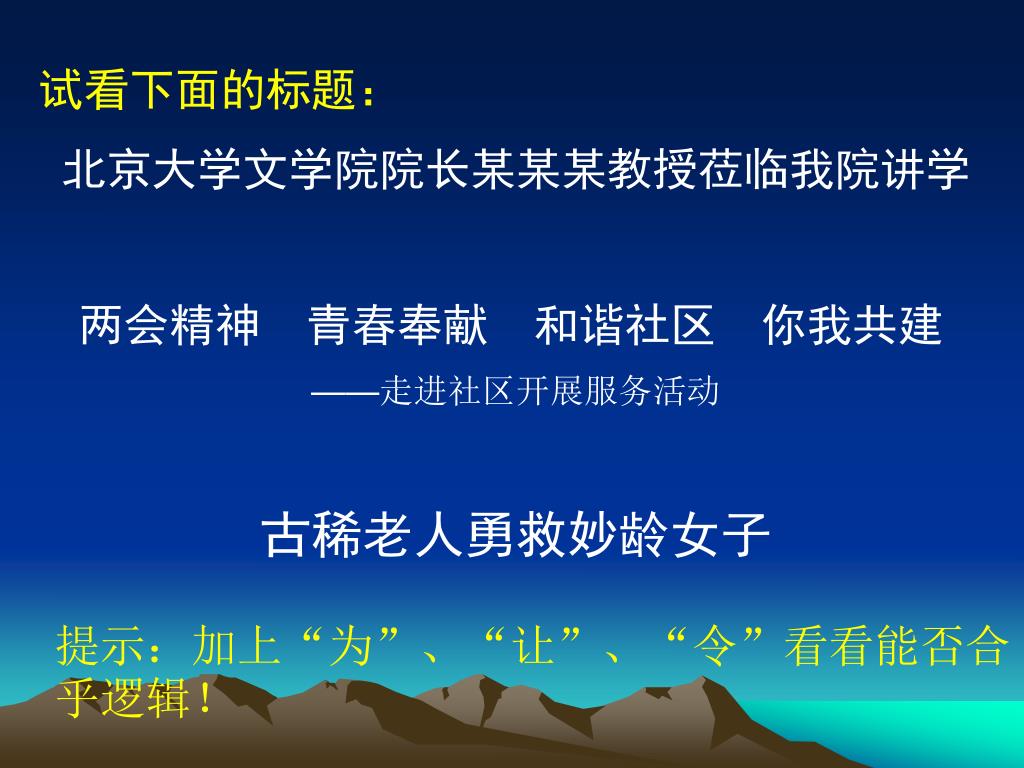 试看下面的标题：

北京大学文学院院长某某某教授莅临我院讲学

两会精神　青春奉献　和谐社区　你我共建

——走进社区开展服务活动

古稀老人勇救妙龄女子

提示：加上“为”、“让”、“令”看看能否合乎逻辑！